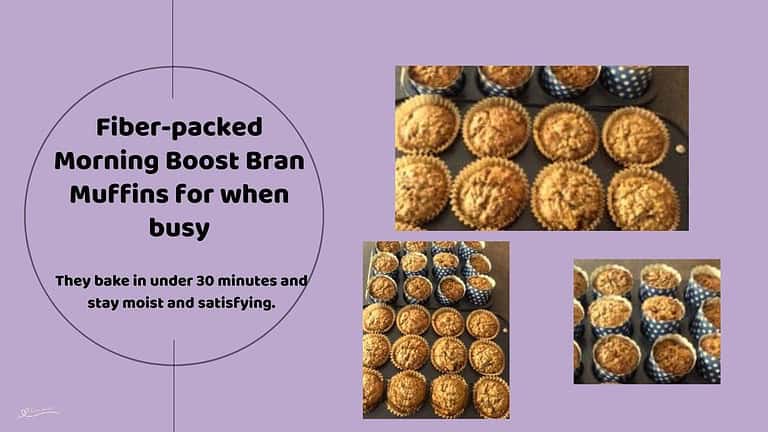 Fiber-packed Morning Boost Bran Muffins for when busy

They bake in under 30 minutes and stay moist and satisfying.